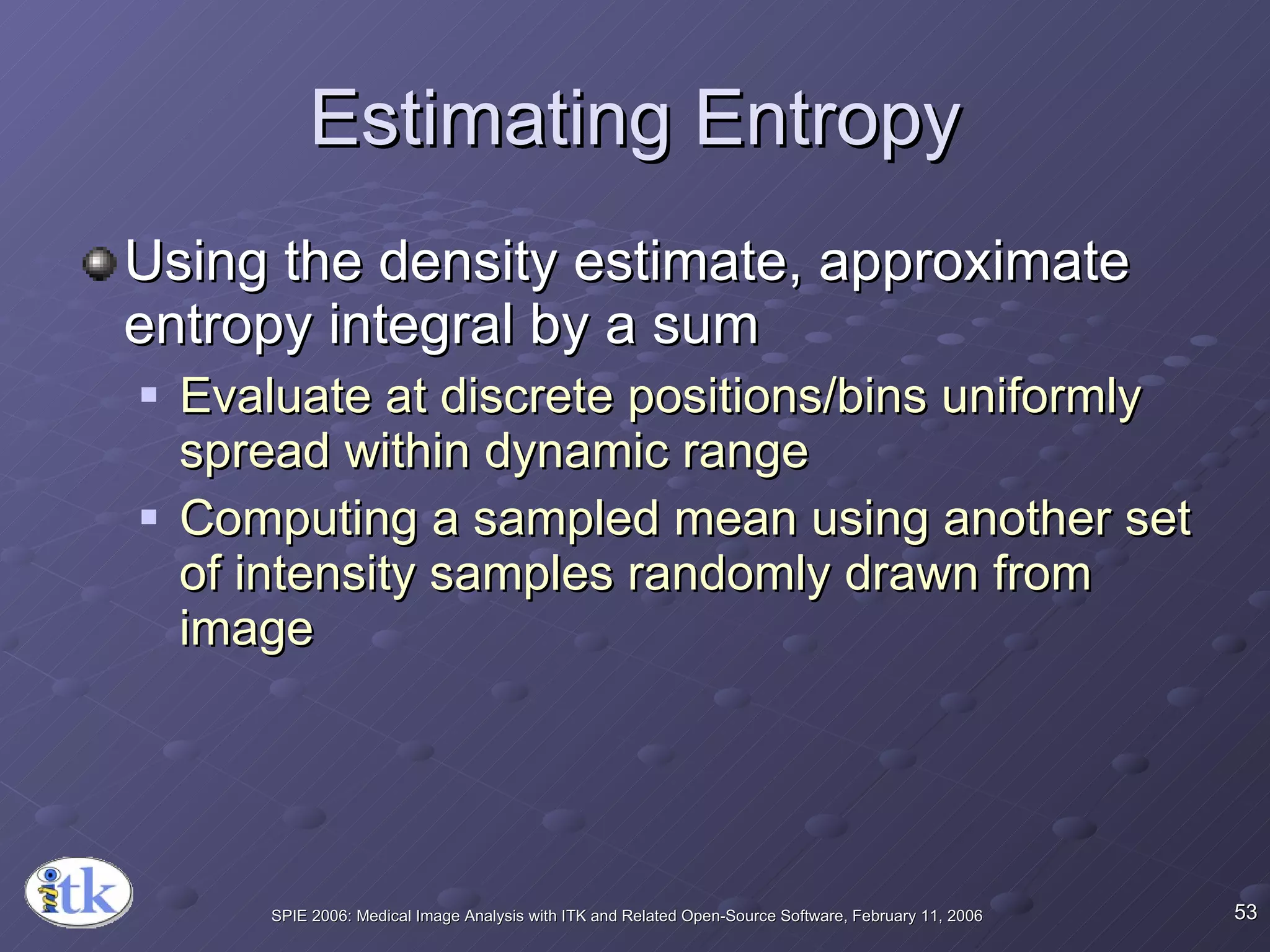 Estimating Entropy

Using the density estimate, approximate entropy integral by a sum

Evaluate at discrete positions/bins uniformly spread within dynamic range

Computing a sampled mean using another set of intensity samples randomly drawn from image

itk

SPIE 2006: Medical Image Analysis with ITK and Related Open-Source Software, February 11, 2006

53